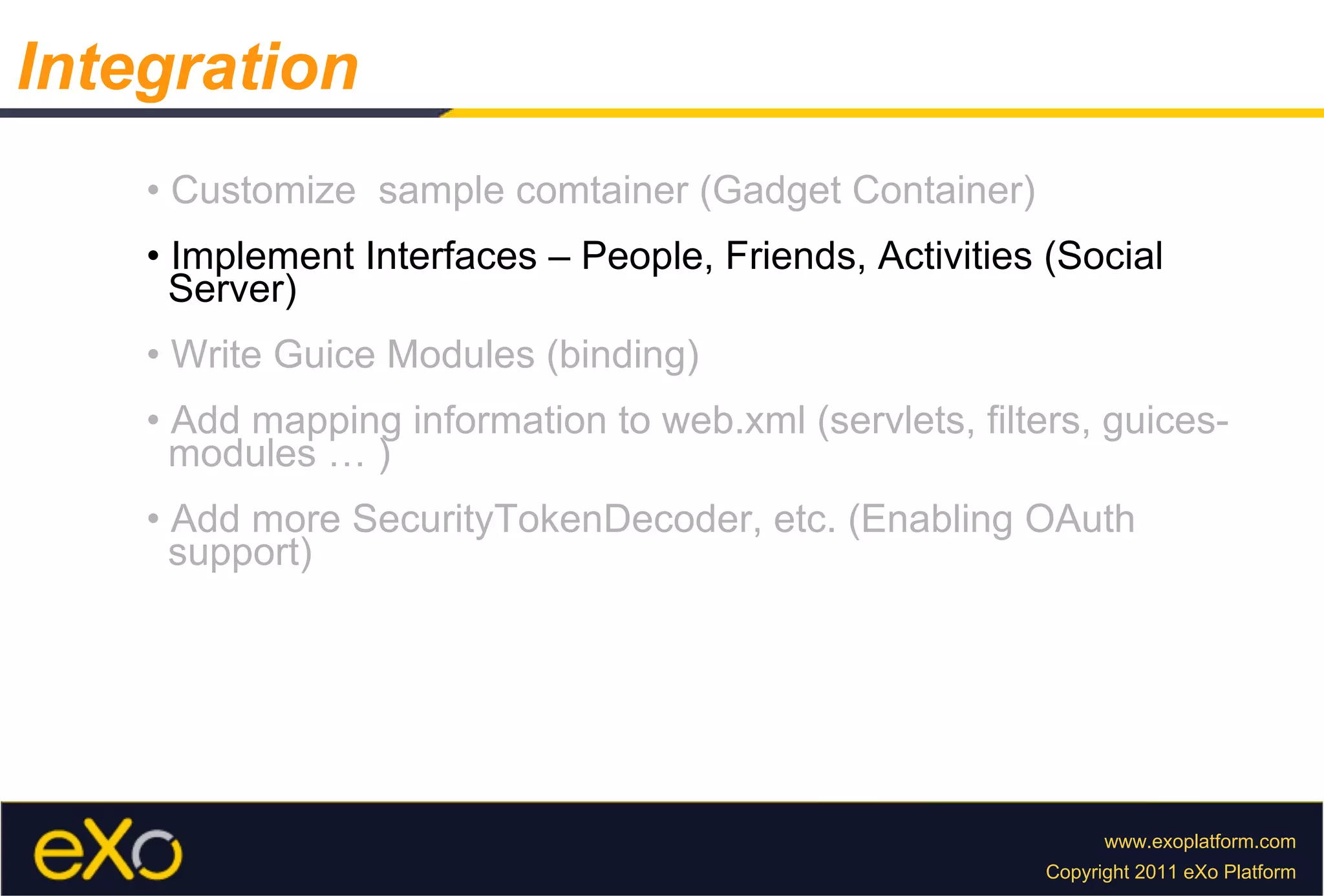 Integration

• Customize  sample comtainer (Gadget Container)

• Implement Interfaces – People, Friends, Activities (Social Server)

• Write Guice Modules (binding)

• Add mapping information to web.xml (servlets, filters, guices-modules … )

• Add more SecurityTokenDecoder, etc. (Enabling OAuth support)

eXo

www.exoplatform.com
Copyright 2011 eXo Platform